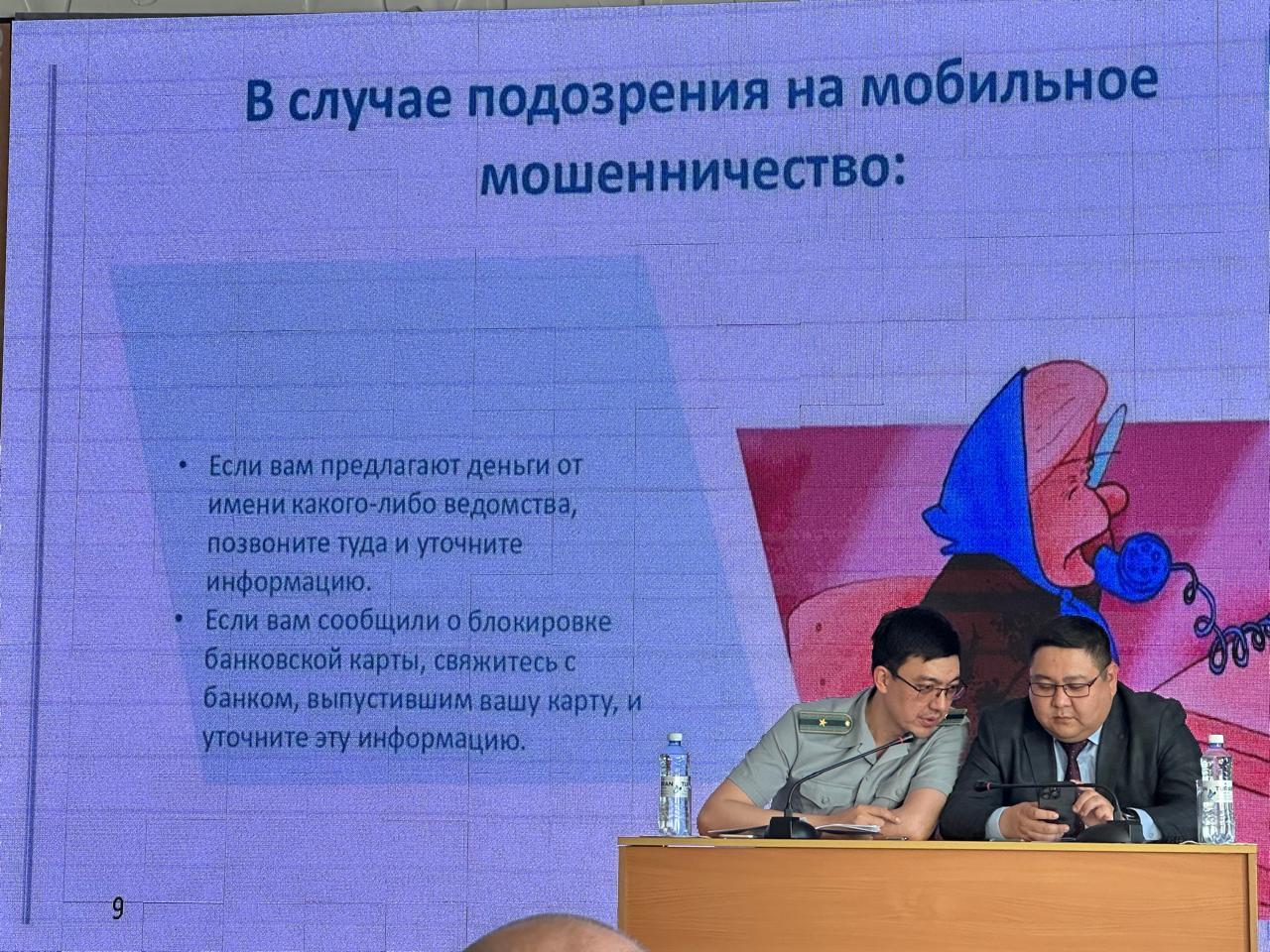 В случае подозрения на мобильное мошенничество:

• Если вам предлагают деньги от имени какого-либо ведомства, позвоните туда и уточните информацию.
• Если вам сообщили о блокировке банковской карты, свяжитесь с банком, выпустившим вашу карту, и уточните эту информацию.

9